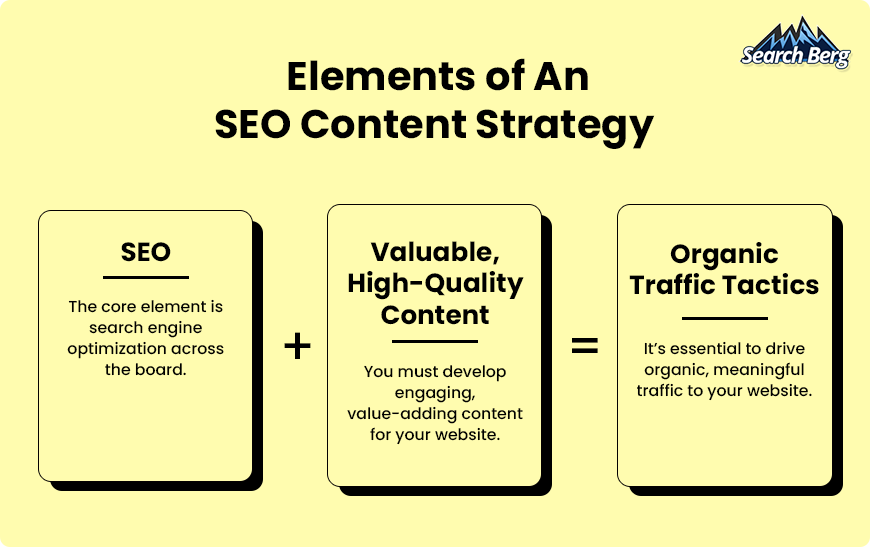 Search Berg

Elements of An SEO Content Strategy

SEO

The core element is search engine optimization across the board.

+

Valuable, High-Quality Content

You must develop engaging, value-adding content for your website.

=

Organic Traffic Tactics

It's essential to drive organic, meaningful traffic to your website.